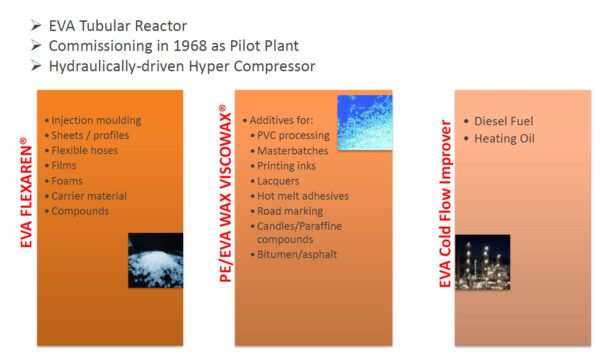 ➢ EVA Tubular Reactor
➢ Commissioning in 1968 as Pilot Plant
➢ Hydraulically-driven Hyper Compressor

EVA FLEXAREN®

• Injection moulding
• Sheets / profiles
• Flexible hoses
• Films
• Foams
• Carrier material
• Compounds

PE/EVA WAX VISCOWAX®

• Additives for:
• PVC processing
• Masterbatches
• Printing inks
• Lacquers
• Hot melt adhesives
• Road marking
• Candles/Paraffine compounds
• Bitumen/asphalt

EVA Cold Flow Improver

• Diesel Fuel
• Heating Oil